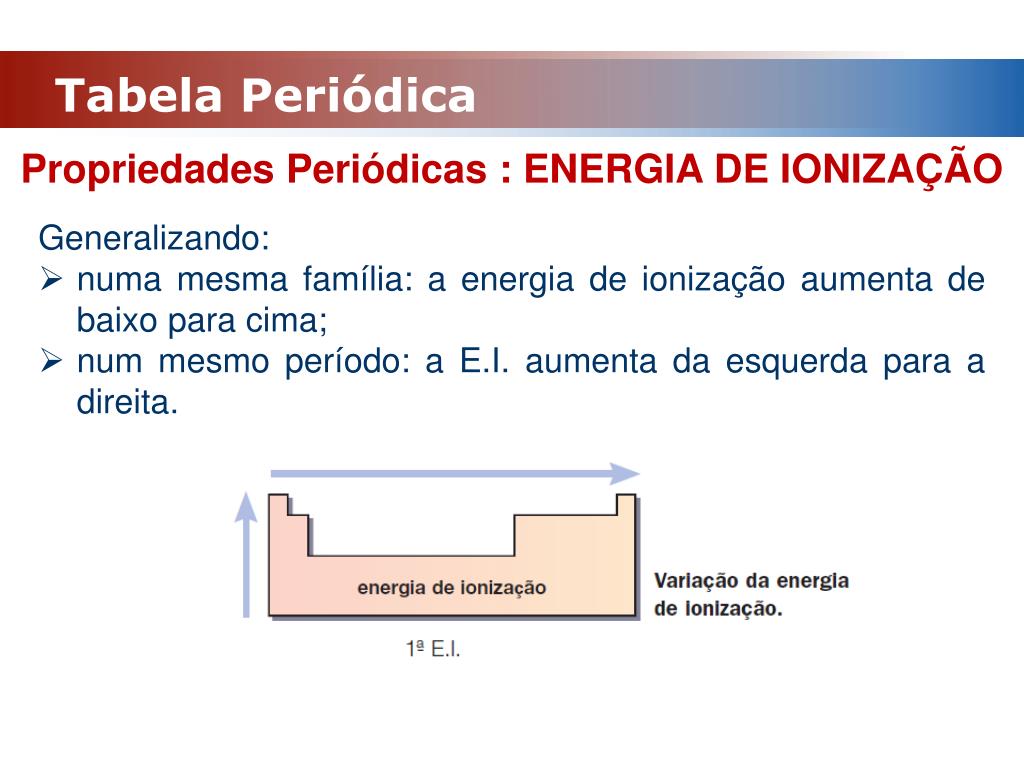 Tabela Periódica

Propriedades Periódicas : ENERGIA DE IONIZAÇÃO

Generalizando:
➢ numa mesma família: a energia de ionização aumenta de baixo para cima;
➢ num mesmo período: a E.I. aumenta da esquerda para a direita.

energia de ionização

Variação da energia de ionização.

1ª E.I.